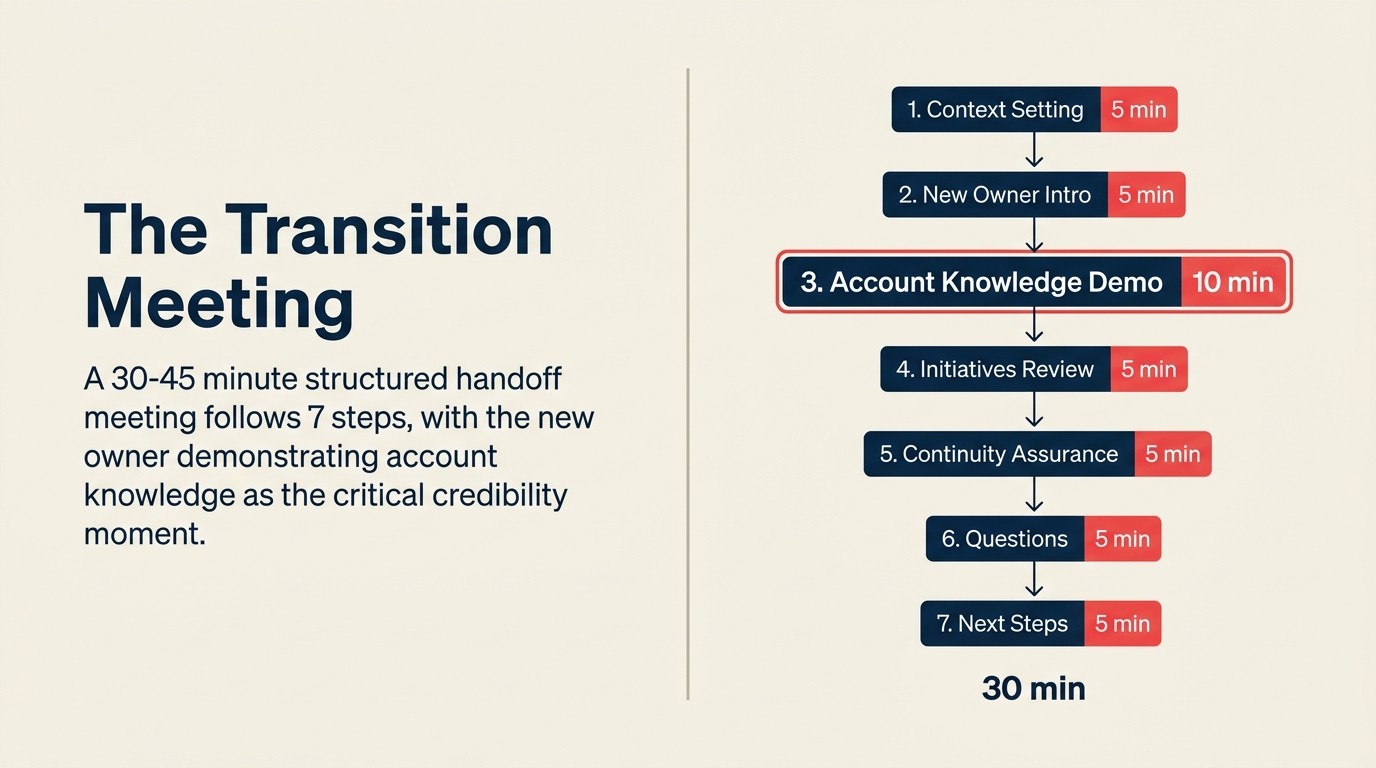 The Transition Meeting

A 30-45 minute structured handoff meeting follows 7 steps, with the new owner demonstrating account knowledge as the critical credibility moment.

1. Context Setting 5 min

2. New Owner Intro 5 min

3. Account Knowledge Demo 10 min

4. Initiatives Review 5 min

5. Continuity Assurance 5 min

6. Questions 5 min

7. Next Steps 5 min

30 min